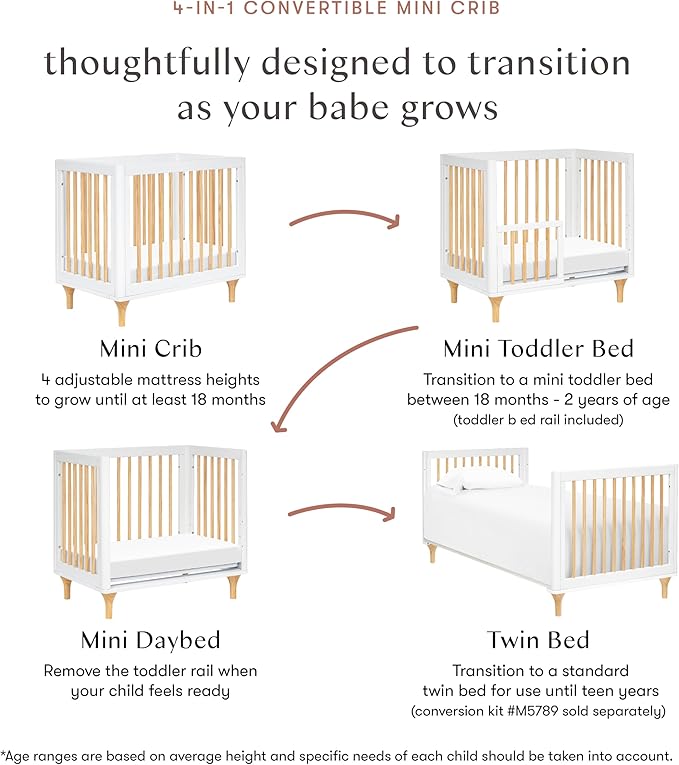 4-IN-1 CONVERTIBLE MINI CRIB

thoughtfully designed to transition as your babe grows

Mini Crib
4 adjustable mattress heights to grow until at least 18 months

Mini Toddler Bed
Transition to a mini toddler bed between 18 months - 2 years of age
(toddler b ed rail included)

Mini Daybed
Remove the toddler rail when your child feels ready

Twin Bed
Transition to a standard twin bed for use until teen years
(conversion kit #M5789 sold separately)

*Age ranges are based on average height and specific needs of each child should be taken into account.